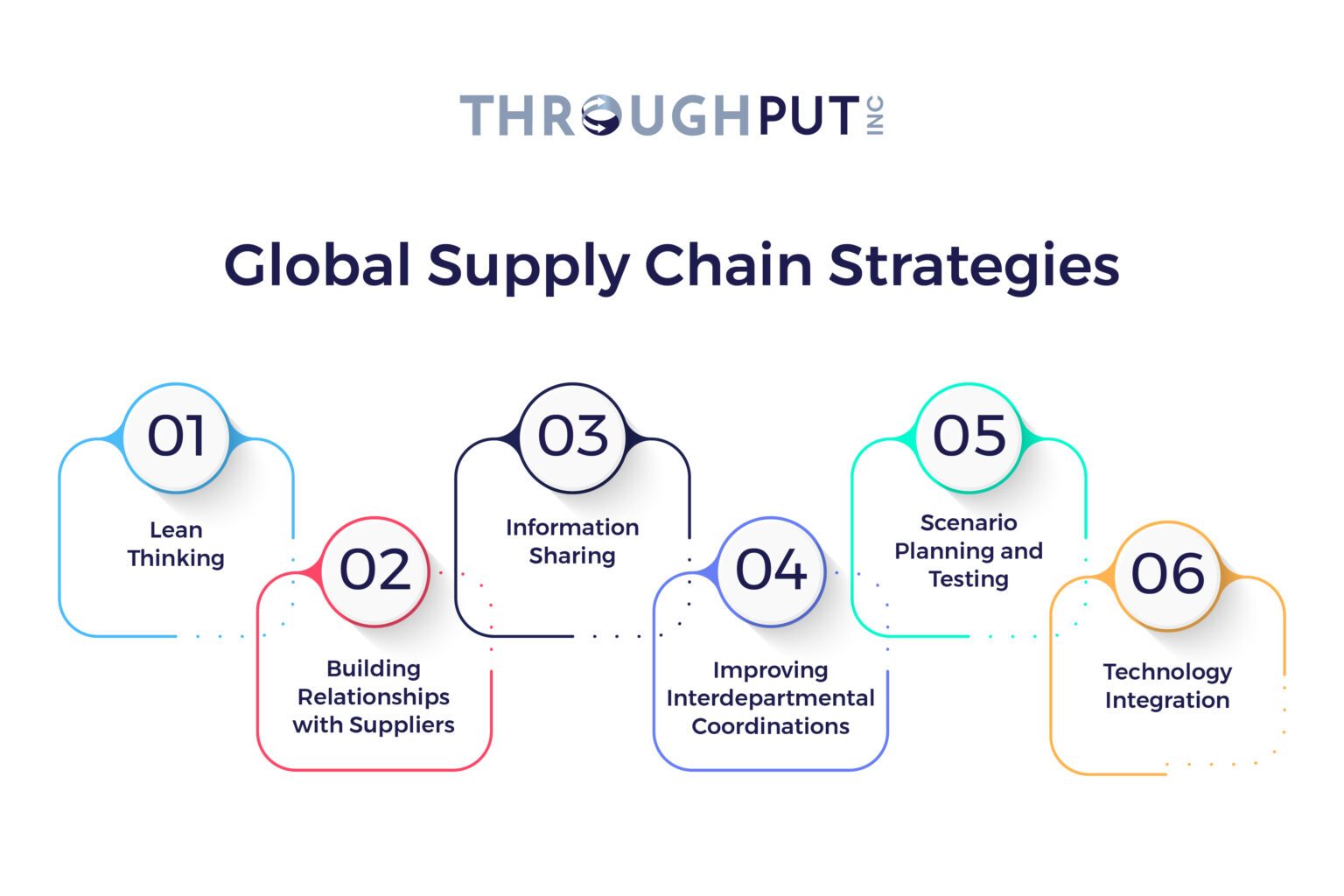 THROUGHPUT INC

Global Supply Chain Strategies

01
Lean Thinking

02
Building Relationships with Suppliers

03
Information Sharing

04
Improving Interdepartmental Coordinations

05
Scenario Planning and Testing

06
Technology Integration